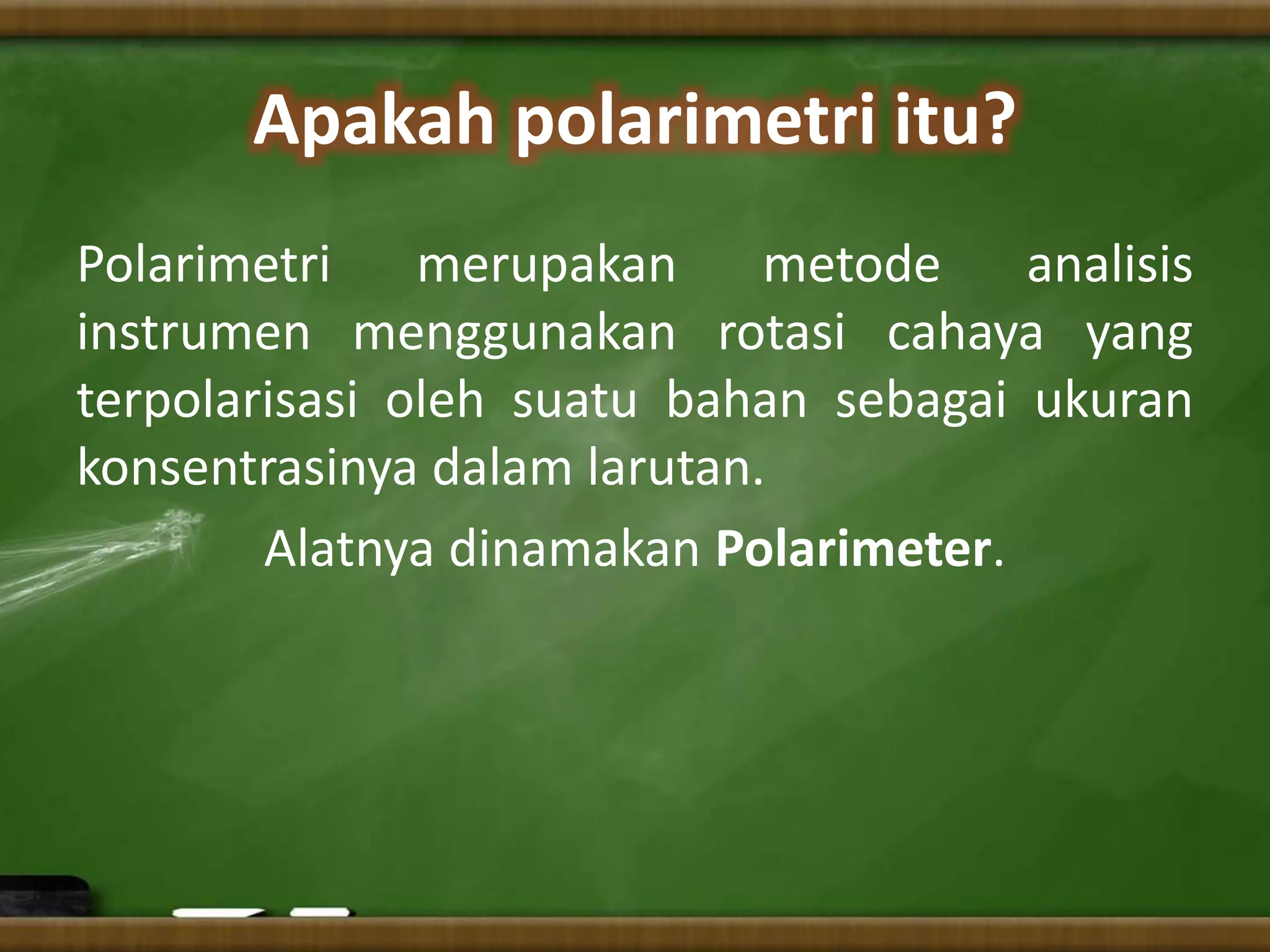 Apakah polarimetri itu?

Polarimetri merupakan metode analisis instrumen menggunakan rotasi cahaya yang terpolarisasi oleh suatu bahan sebagai ukuran konsentrasinya dalam larutan.

Alatnya dinamakan Polarimeter.